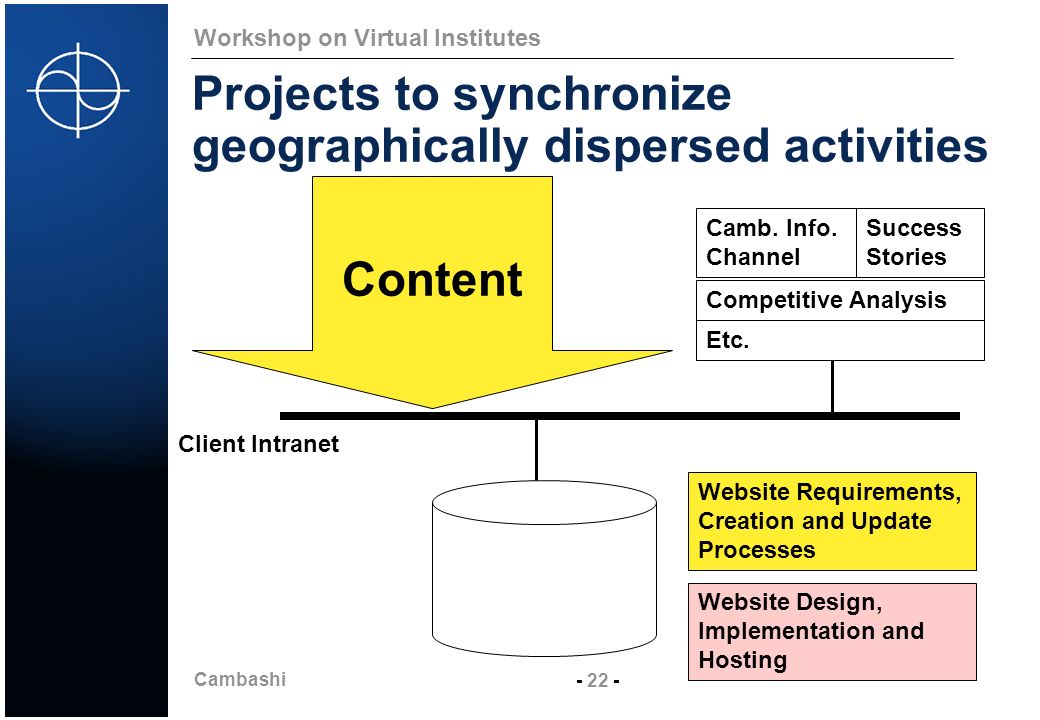 Workshop on Virtual Institutes

Projects to synchronize geographically dispersed activities

Content

Camb. Info. Channel

Success Stories

Competitive Analysis

Etc.

Client Intranet

Website Requirements, Creation and Update Processes

Website Design, Implementation and Hosting

Cambashi

- 22 -